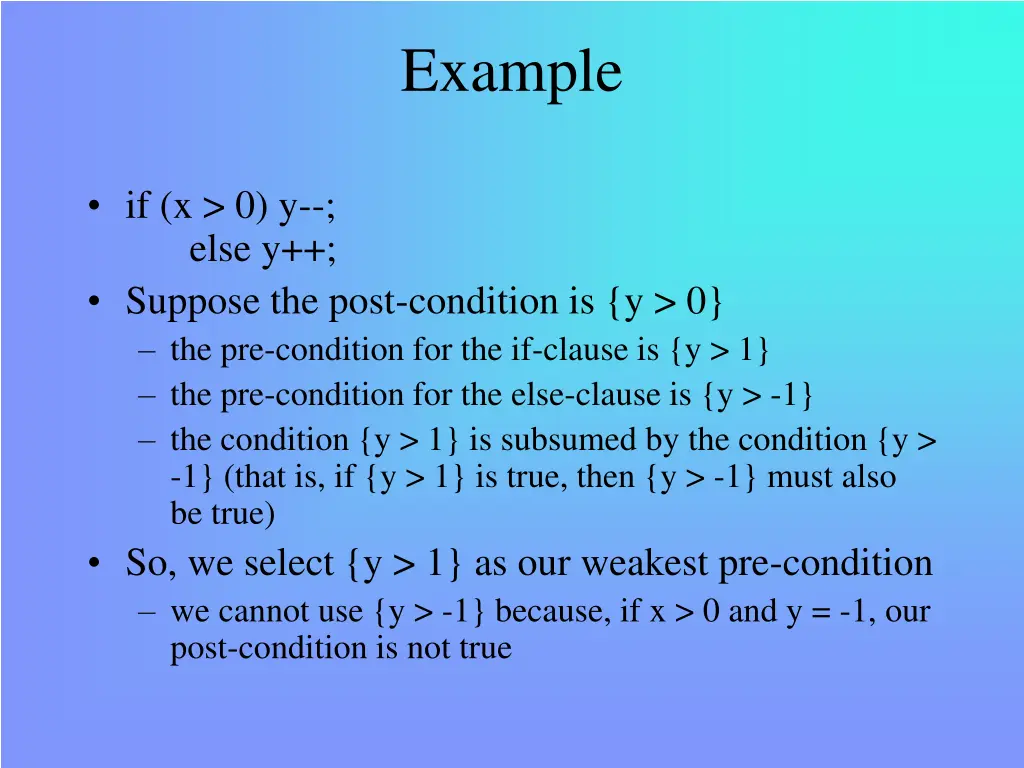 Example

• if (x > 0) y--;
else y++;
• Suppose the post-condition is {y > 0}
– the pre-condition for the if-clause is {y > 1}
– the pre-condition for the else-clause is {y > -1}
– the condition {y > 1} is subsumed by the condition {y > -1} (that is, if {y > 1} is true, then {y > -1} must also be true)
• So, we select {y > 1} as our weakest pre-condition
– we cannot use {y > -1} because, if x > 0 and y = -1, our post-condition is not true